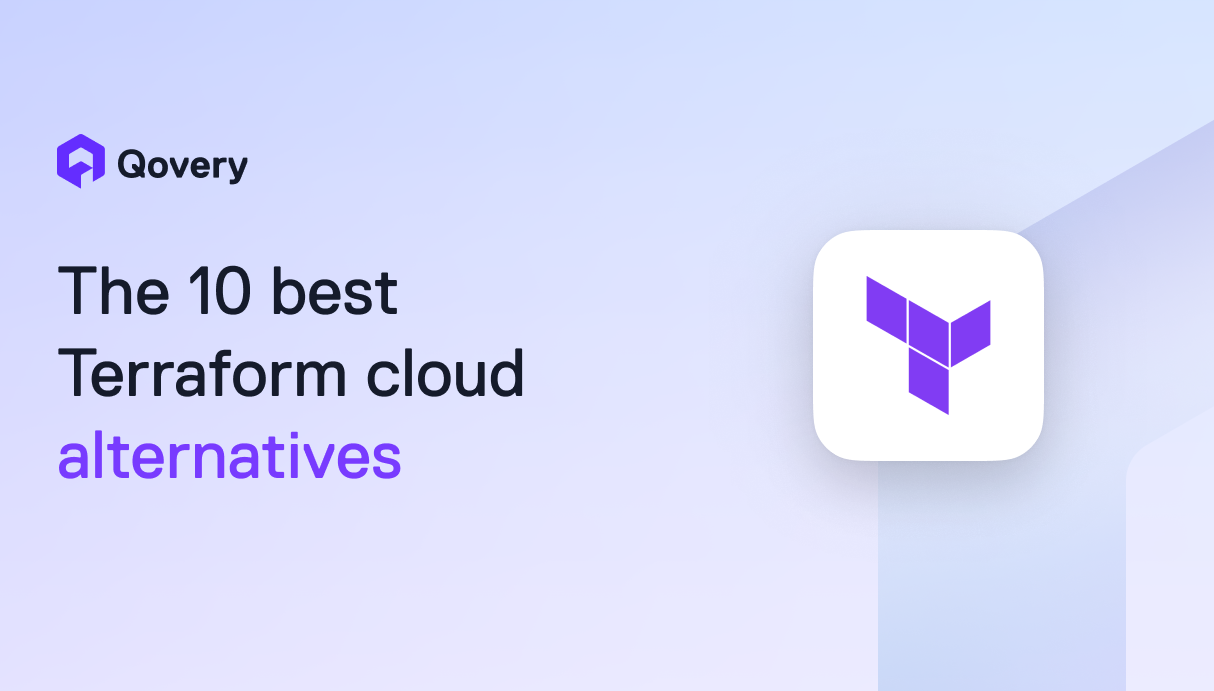 Qovery

The 10 best Terraform cloud alternatives